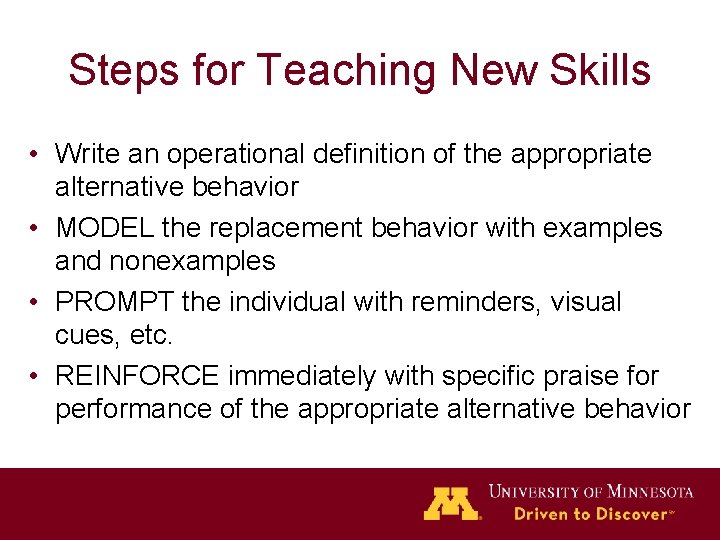 Steps for Teaching New Skills

• Write an operational definition of the appropriate alternative behavior
• MODEL the replacement behavior with examples and nonexamples
• PROMPT the individual with reminders, visual cues, etc.
• REINFORCE immediately with specific praise for performance of the appropriate alternative behavior

M
UNIVERSITY OF MINNESOTA
Driven to Discover℠